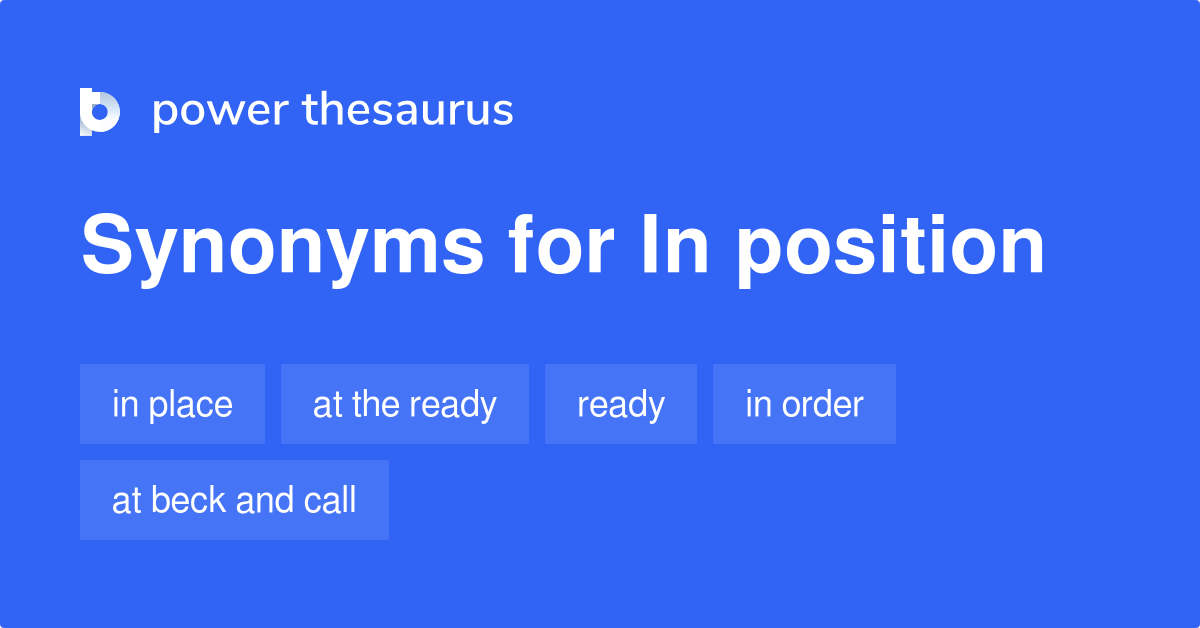 power thesaurus

Synonyms for In position

in place
at the ready
ready
in order
at beck and call